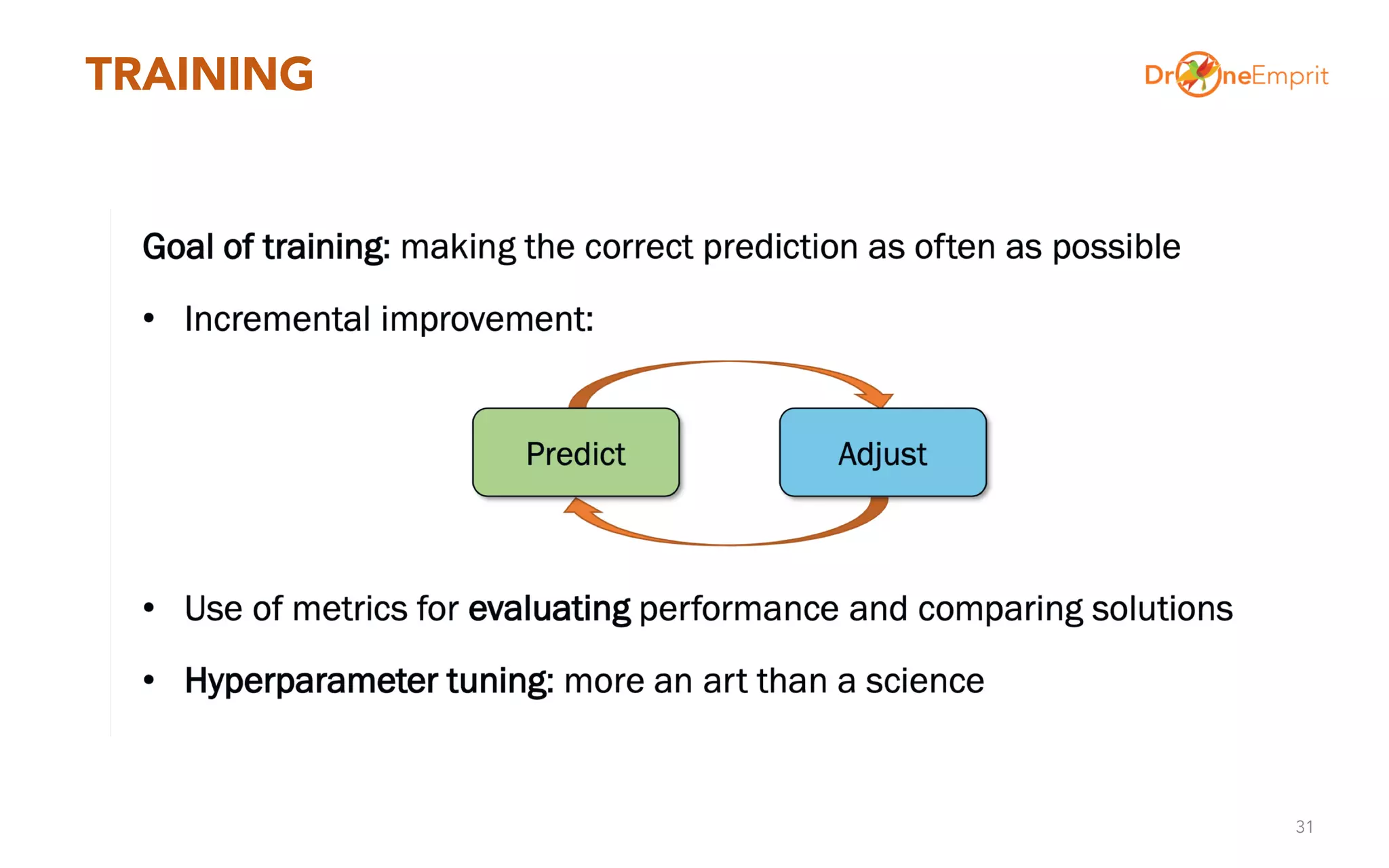 TRAINING

DroneEmprit

Goal of training: making the correct prediction as often as possible

• Incremental improvement:

Predict

Adjust

• Use of metrics for evaluating performance and comparing solutions

• Hyperparameter tuning: more an art than a science

31